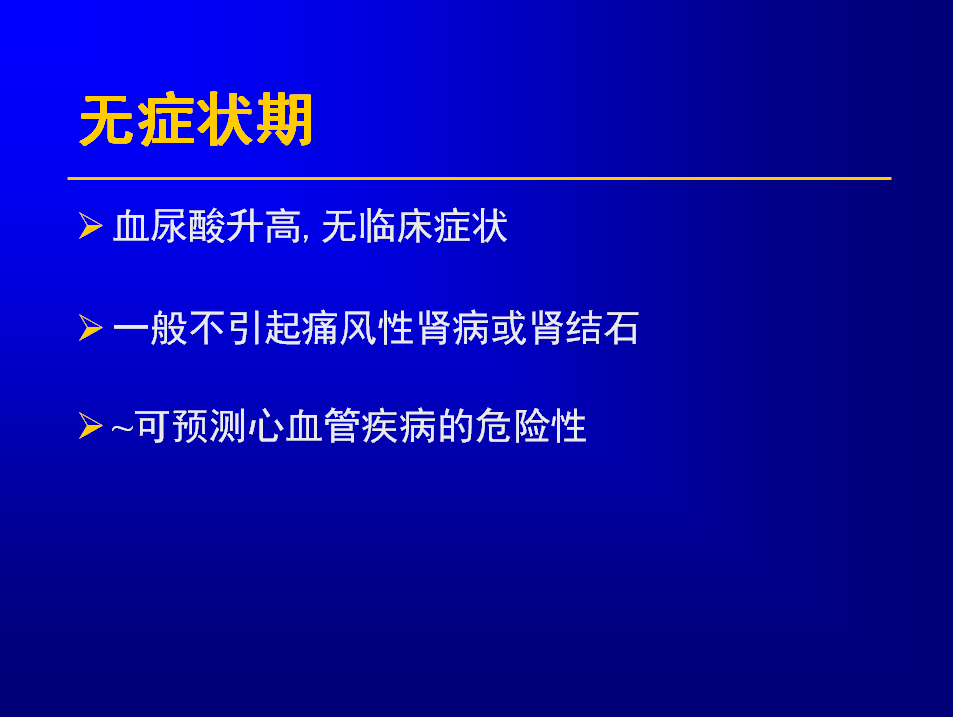 无症状期

➢ 血尿酸升高, 无临床症状

➢ 一般不引起痛风性肾病或肾结石

➢ ~可预测心血管疾病的危险性